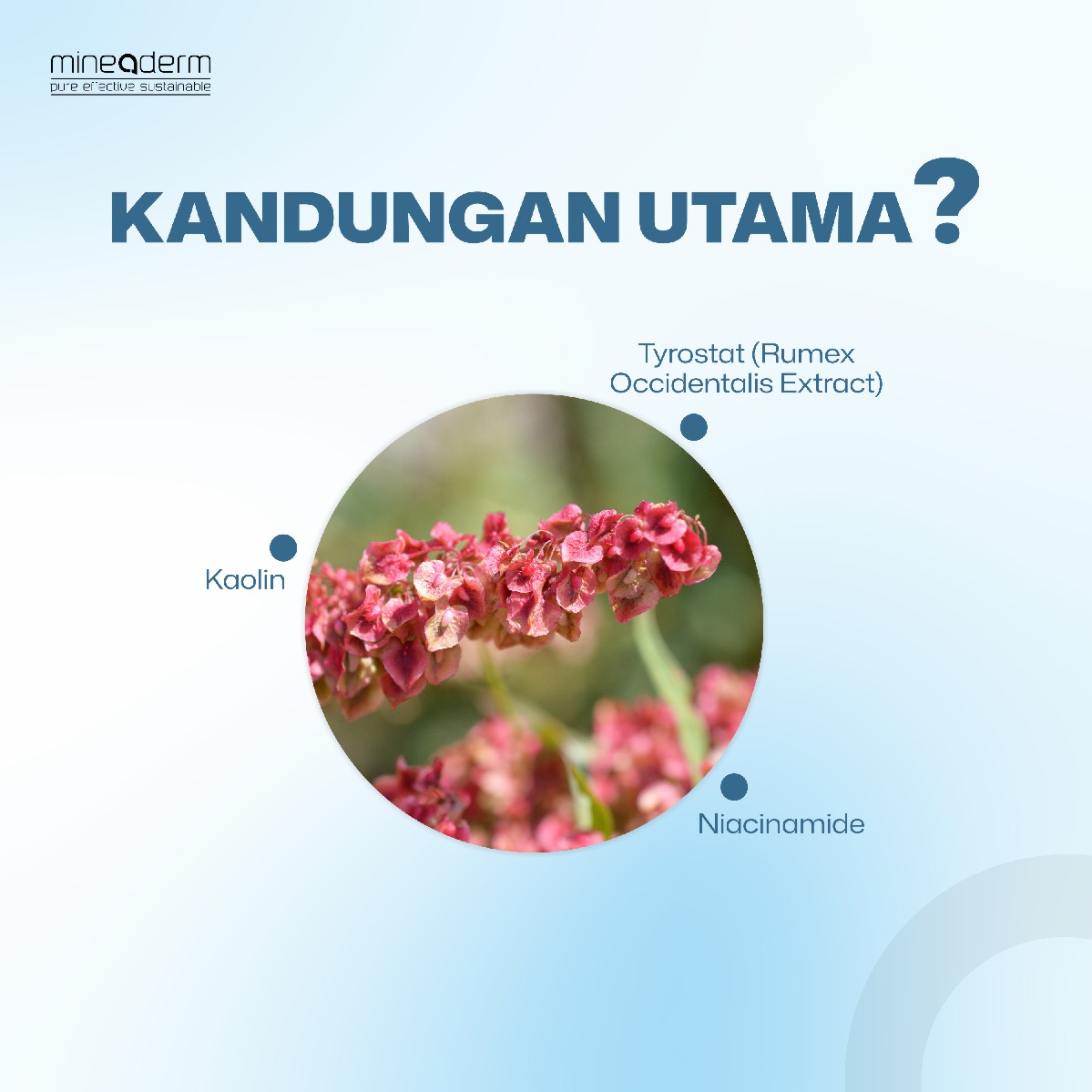 mineaderm
pure effective sustainable

KANDUNGAN UTAMA?

Tyrostat (Rumex Occidentalis Extract)

Kaolin

Niacinamide